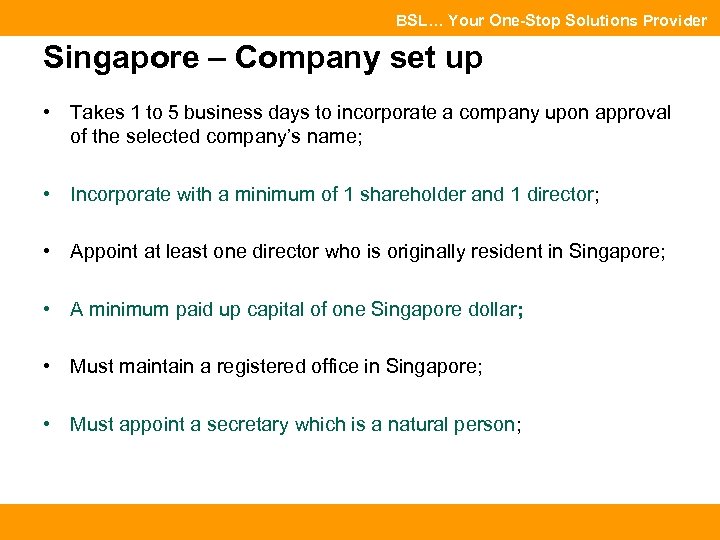 BSL… Your One-Stop Solutions Provider

Singapore – Company set up

• Takes 1 to 5 business days to incorporate a company upon approval of the selected company's name;

• Incorporate with a minimum of 1 shareholder and 1 director;

• Appoint at least one director who is originally resident in Singapore;

• A minimum paid up capital of one Singapore dollar;

• Must maintain a registered office in Singapore;

• Must appoint a secretary which is a natural person;